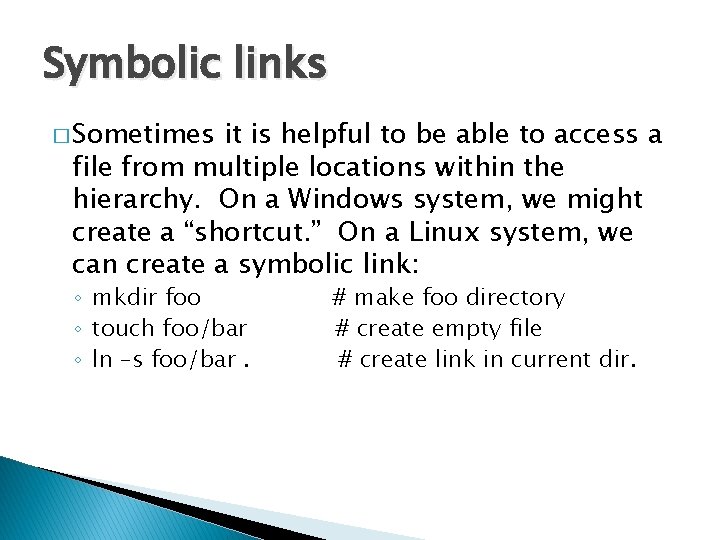 Symbolic links

□ Sometimes it is helpful to be able to access a file from multiple locations within the hierarchy. On a Windows system, we might create a “shortcut.” On a Linux system, we can create a symbolic link:

◦ mkdir foo # make foo directory
◦ touch foo/bar # create empty file
◦ ln –s foo/bar . # create link in current dir.